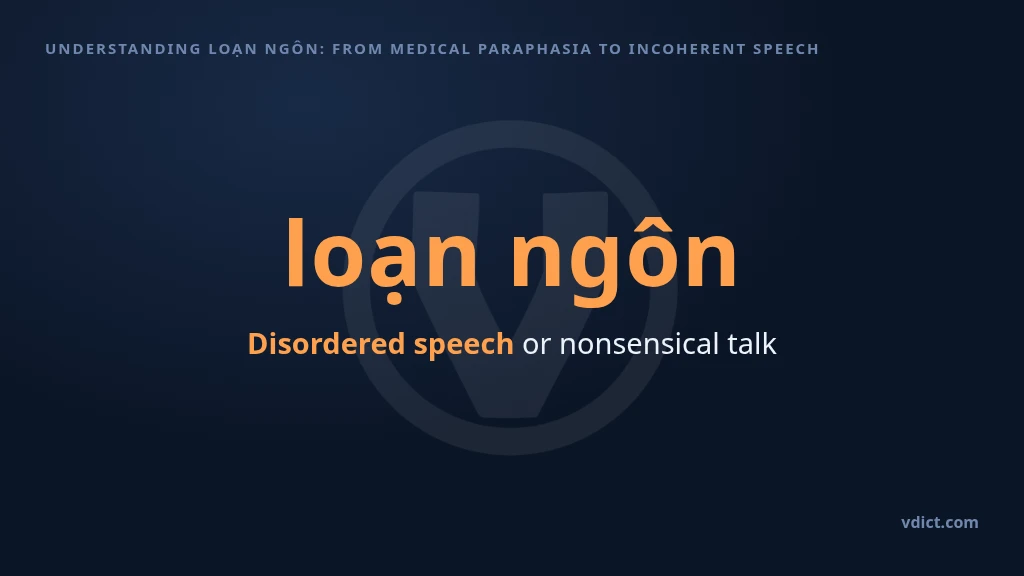 UNDERSTANDING LOẠN NGÔN: FROM MEDICAL PARAPHASIA TO INCOHERENT SPEECH

loạn ngôn

Disordered speech or nonsensical talk

vdict.com